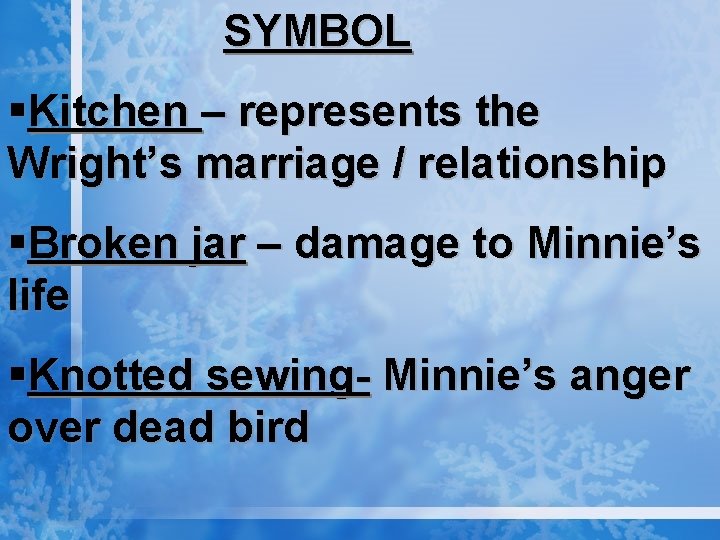 SYMBOL

▪Kitchen – represents the Wright’s marriage / relationship

▪Broken jar – damage to Minnie’s life

▪Knotted sewing- Minnie’s anger over dead bird